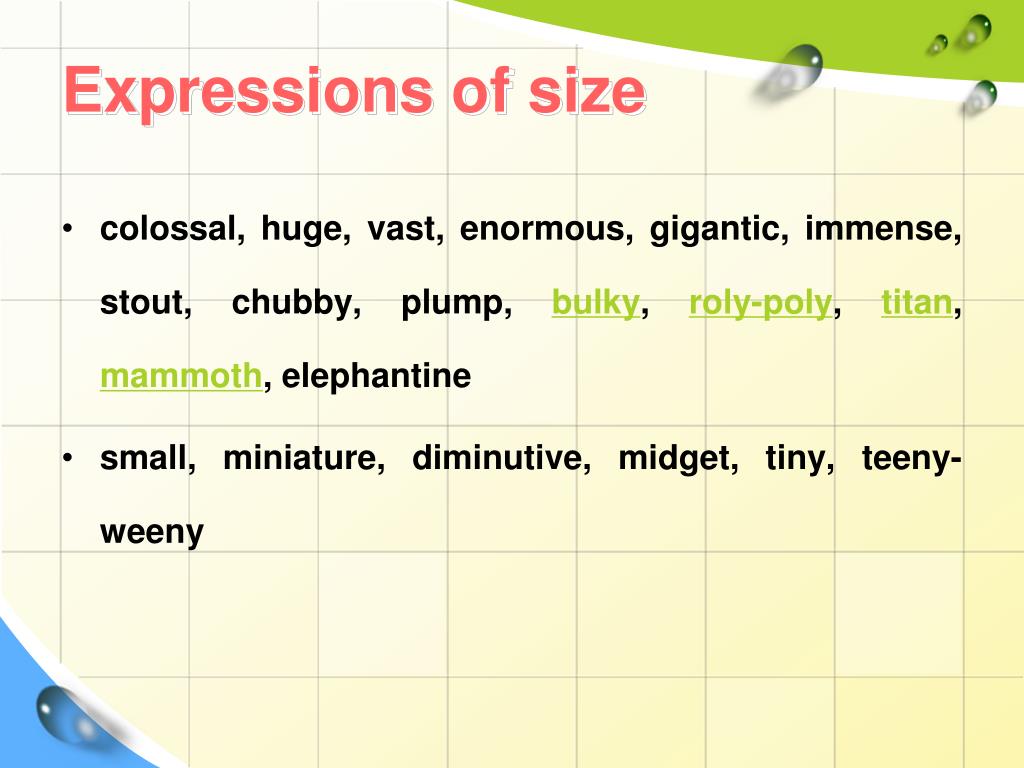 Expressions of size

• colossal, huge, vast, enormous, gigantic, immense, stout, chubby, plump, bulky, roly-poly, titan, mammoth, elephantine

• small, miniature, diminutive, midget, tiny, teeny-weeny